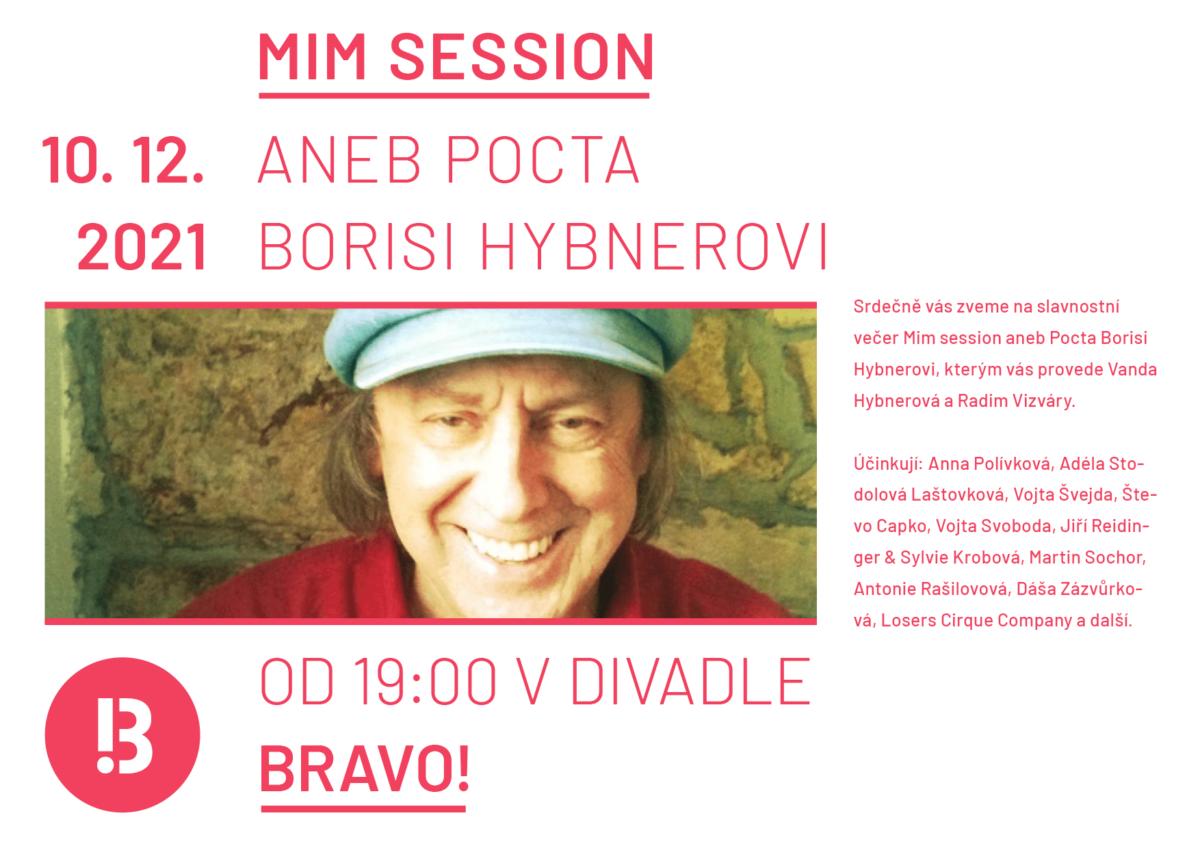 MIM SESSION

10. 12. 2021

ANEB POCTA BORISI HYBNEROVI

Srdečně vás zveme na slavnostní večer Mim session aneb Pocta Borisi Hybnerovi, kterým vás provede Vanda Hybnerová a Radim Vizváry.

Účinkují: Anna Polívková, Adéla Stodolová Laštovková, Vojta Švejda, Števo Capko, Vojta Svoboda, Jiří Reidinger & Sylvie Krobová, Martin Sochor, Antonie Rašilovová, Dáša Zázvůrková, Losers Cirque Company a další.

!B

OD 19:00 V DIVADLE BRAVO!